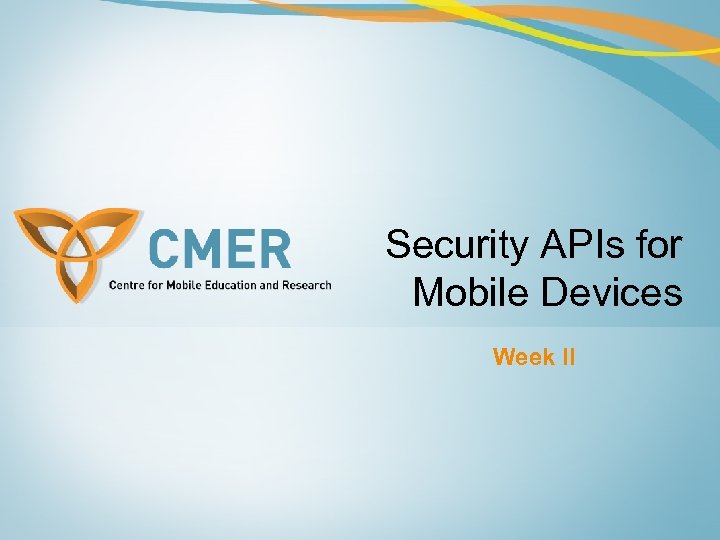 CMER
Centre for Mobile Education and Research

Security APIs for Mobile Devices

Week II